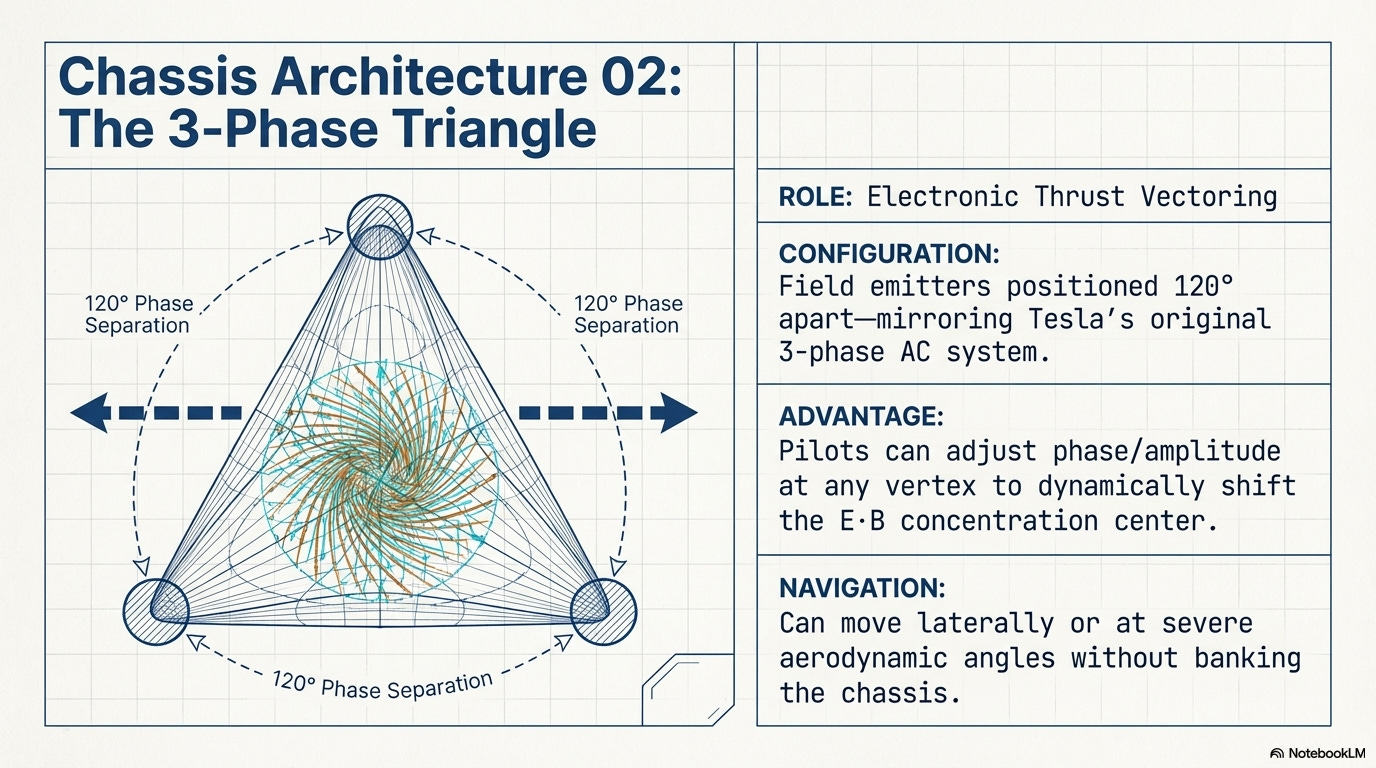 Chassis Architecture 02: The 3-Phase Triangle

120° Phase Separation

120° Phase Separation

120° Phase Separation

ROLE: Electronic Thrust Vectoring

CONFIGURATION:
Field emitters positioned 120° apart—mirroring Tesla's original 3-phase AC system.

ADVANTAGE:
Pilots can adjust phase/amplitude at any vertex to dynamically shift the E·B concentration center.

NAVIGATION:
Can move laterally or at severe aerodynamic angles without banking the chassis.

NotebookLM